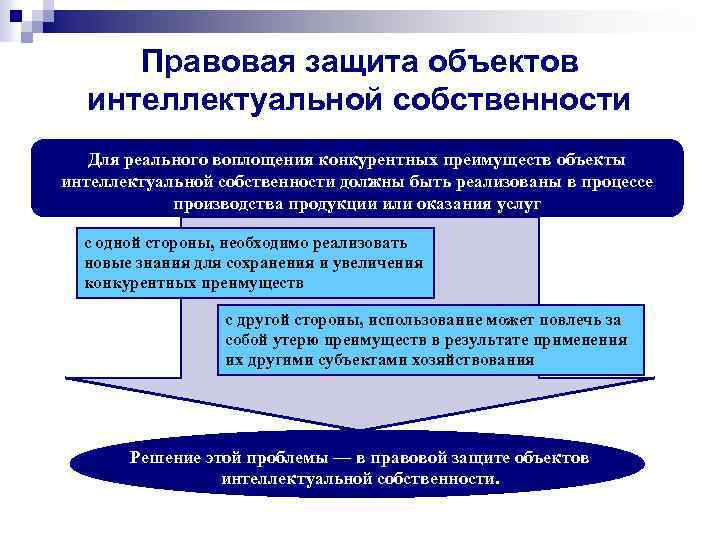 Правовая защита объектов интеллектуальной собственности

Для реального воплощения конкурентных преимуществ объекты интеллектуальной собственности должны быть реализованы в процессе производства продукции или оказания услуг

с одной стороны, необходимо реализовать новые знания для сохранения и увеличения конкурентных преимуществ

с другой стороны, использование может повлечь за собой утерю преимуществ в результате применения их другими субъектами хозяйствования

Решение этой проблемы — в правовой защите объектов интеллектуальной собственности.